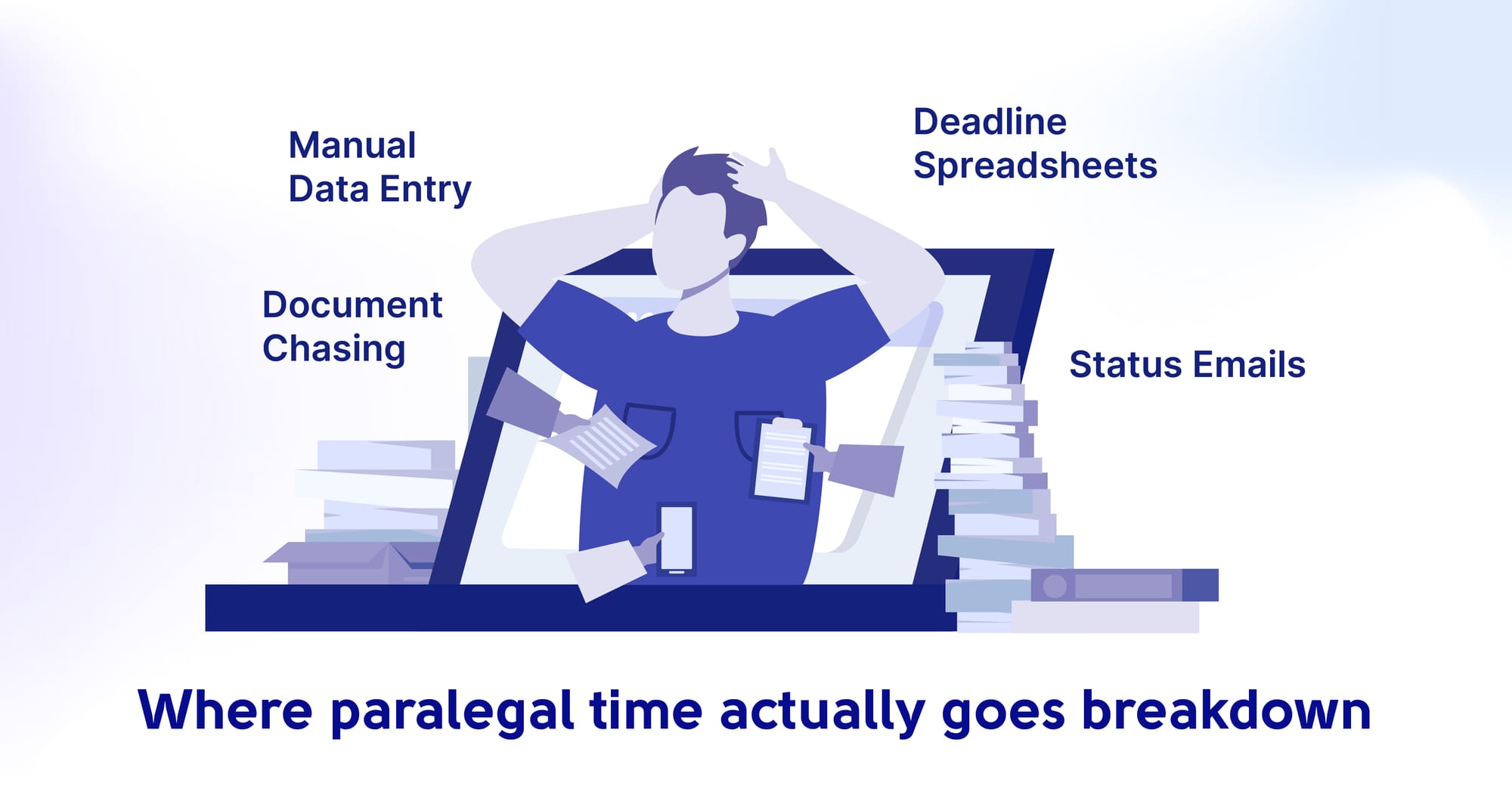 Manual
Data Entry

Deadline
Spreadsheets

Document
Chasing

Status Emails

Where paralegal time actually goes breakdown